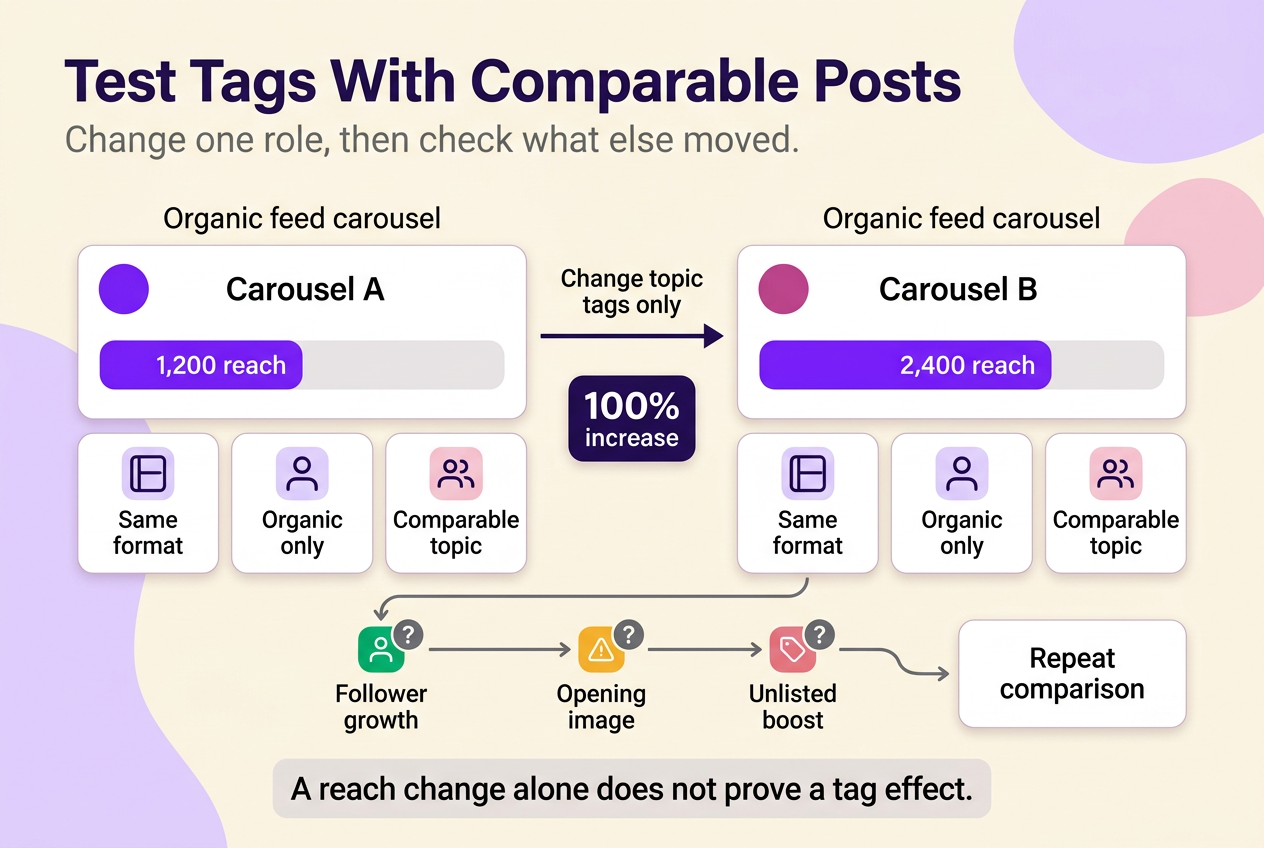 Test Tags With Comparable Posts

Change one role, then check what else moved.

Organic feed carousel

Carousel A

1,200 reach

Same format

Organic only

Comparable topic

Change topic tags only

100% increase

Organic feed carousel

Carousel B

2,400 reach

Same format

Organic only

Comparable topic

?

Follower growth

?

Opening image

?

Unlisted boost

Repeat comparison

A reach change alone does not prove a tag effect.